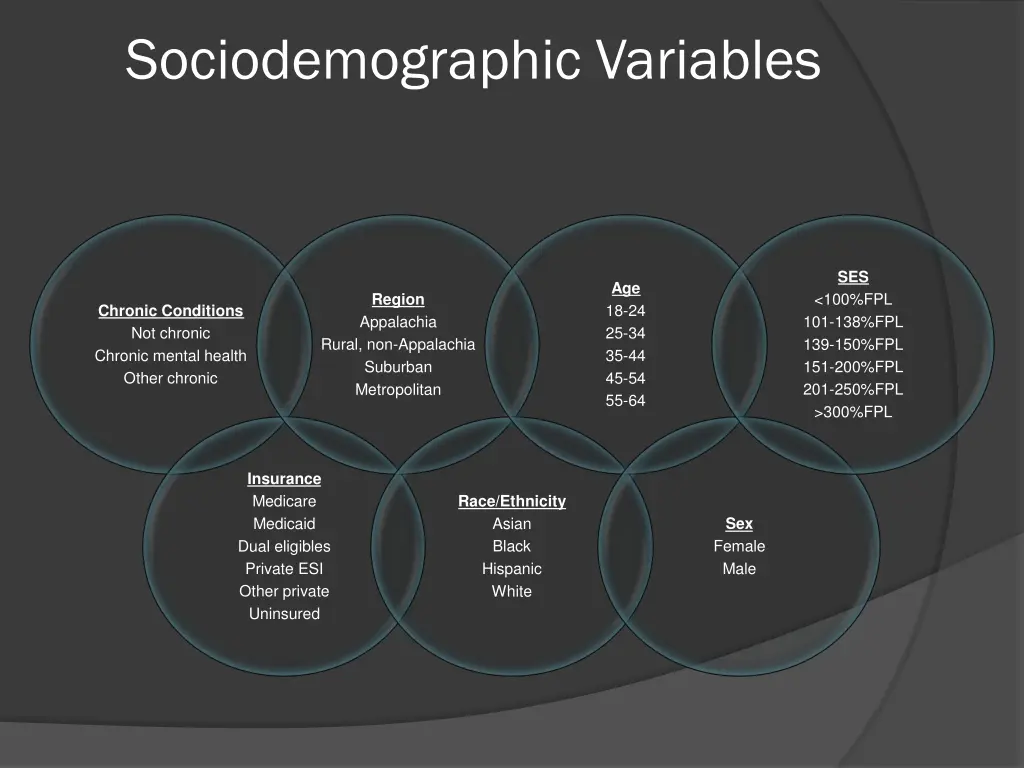 Sociodemographic Variables

Chronic Conditions
Not chronic
Chronic mental health
Other chronic

Region
Appalachia
Rural, non-Appalachia
Suburban
Metropolitan

Age
18-24
25-34
35-44
45-54
55-64

SES
<100%FPL
101-138%FPL
139-150%FPL
151-200%FPL
201-250%FPL
>300%FPL

Insurance
Medicare
Medicaid
Dual eligibles
Private ESI
Other private
Uninsured

Race/Ethnicity
Asian
Black
Hispanic
White

Sex
Female
Male